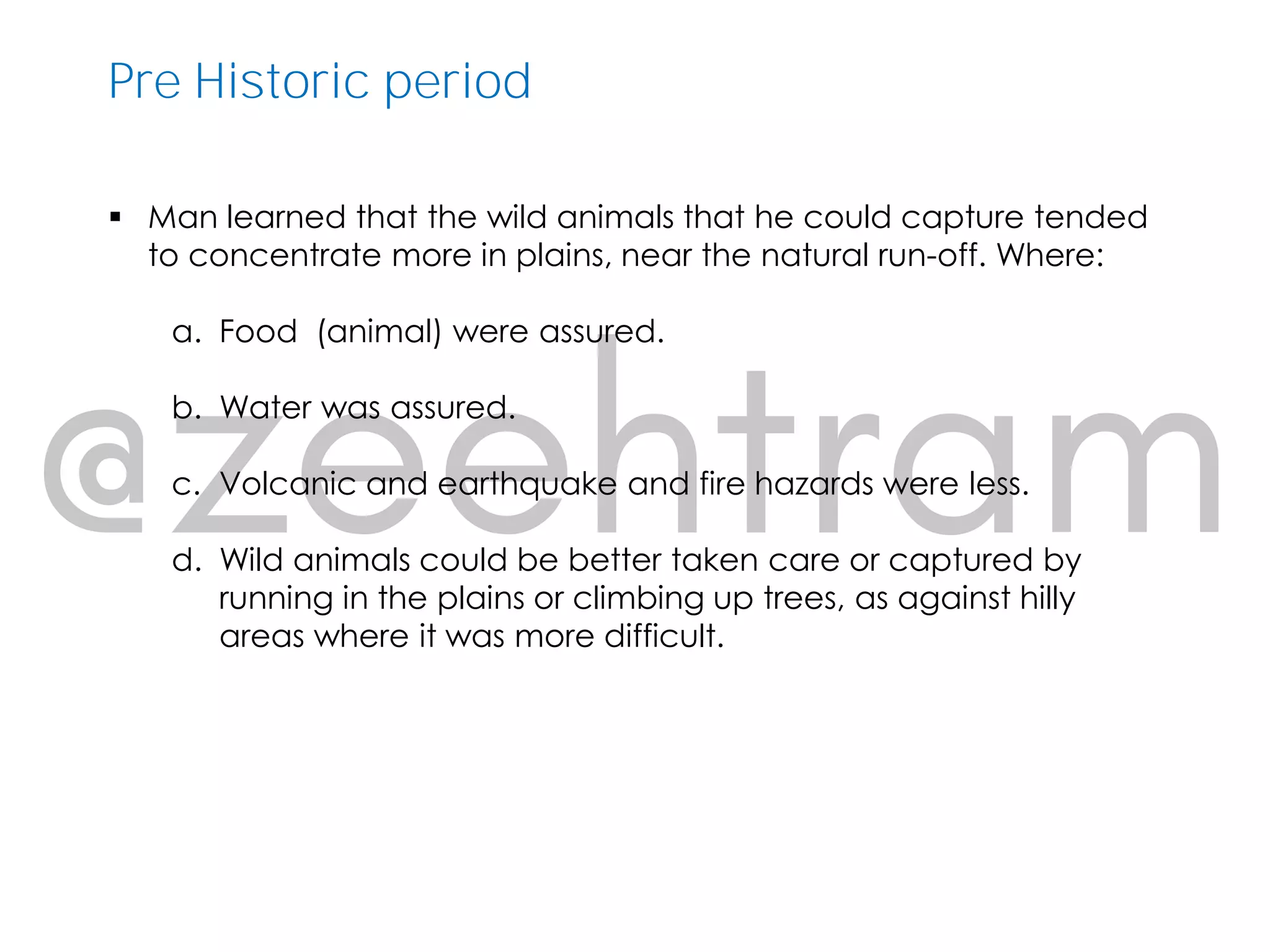 Pre Historic period

▪ Man learned that the wild animals that he could capture tended to concentrate more in plains, near the natural run-off. Where:

a. Food (animal) were assured.

b. Water was assured.

c. Volcanic and earthquake and fire hazards were less.

d. Wild animals could be better taken care or captured by running in the plains or climbing up trees, as against hilly areas where it was more difficult.

@zeehtram